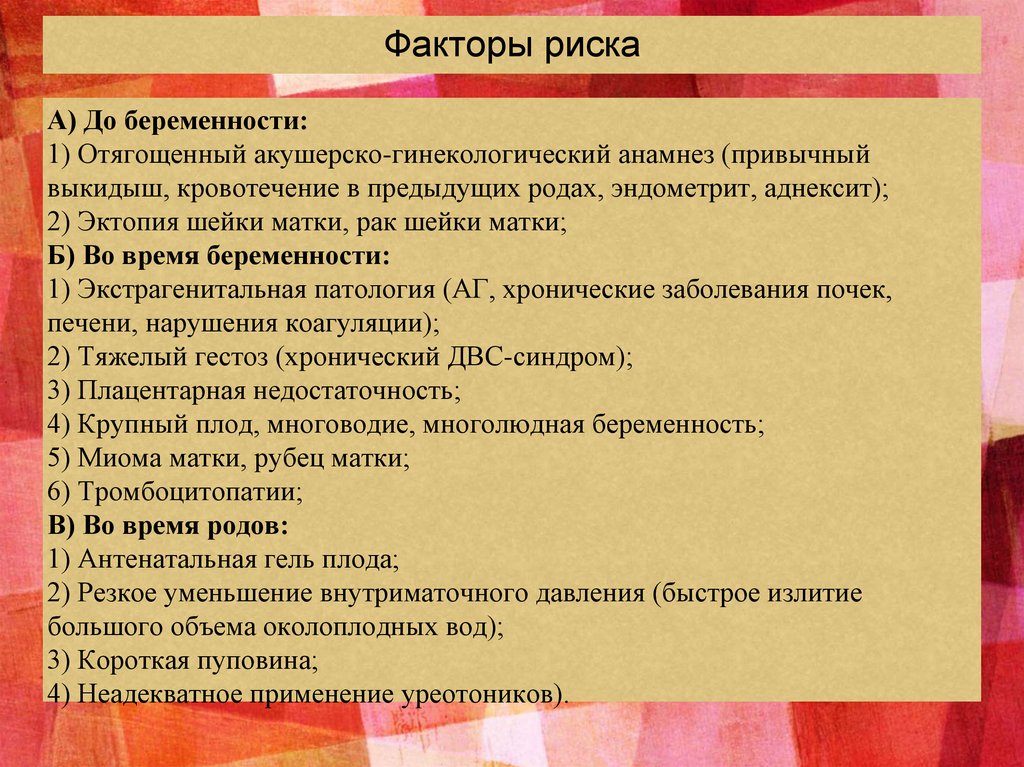 Факторы риска

А) До беременности:
1) Отягощенный акушерско-гинекологический анамнез (привычный выкидыш, кровотечение в предыдущих родах, эндометрит, аднексит);
2) Эктопия шейки матки, рак шейки матки;
Б) Во время беременности:
1) Экстрагенитальная патология (АГ, хронические заболевания почек, печени, нарушения коагуляции);
2) Тяжелый гестоз (хронический ДВС-синдром);
3) Плацентарная недостаточность;
4) Крупный плод, многоводие, многолюдная беременность;
5) Миома матки, рубец матки;
6) Тромбоцитопатии;
В) Во время родов:
1) Антенатальная гель плода;
2) Резкое уменьшение внутриматочного давления (быстрое излитие большого объема околоплодных вод);
3) Короткая пуповина;
4) Неадекватное применение уреотоников).